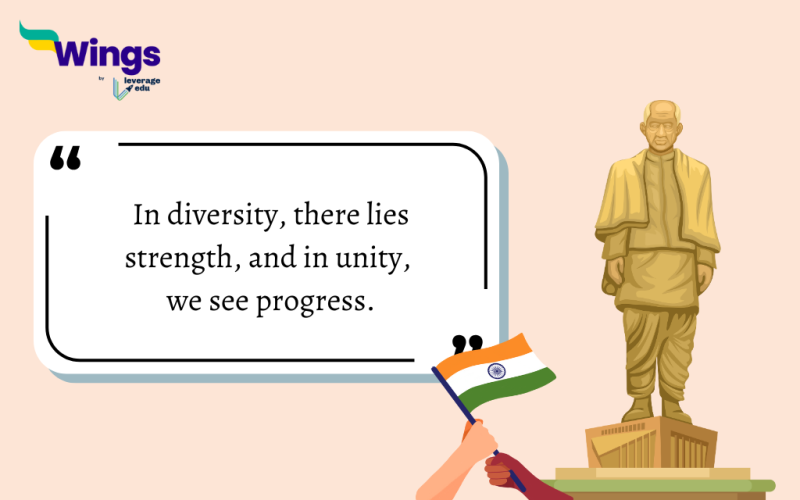 Wings
by leverage edu

“

In diversity, there lies strength, and in unity, we see progress.

”